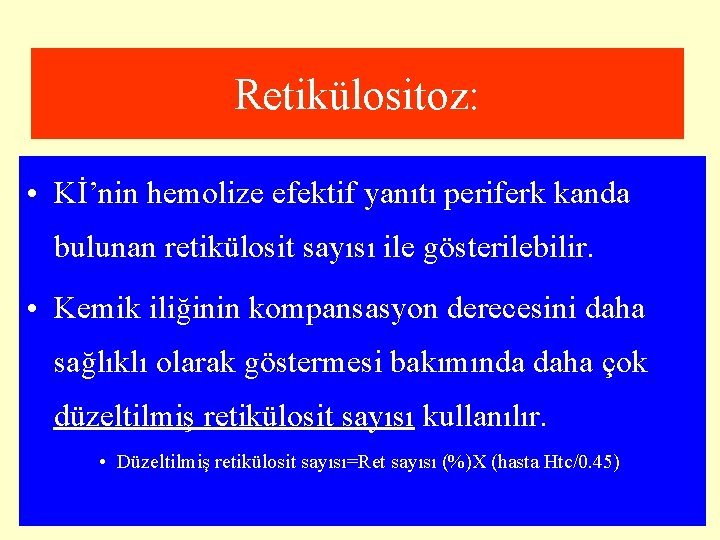 Retikülositoz:

• Kİ’nin hemolize efektif yanıtı periferk kanda bulunan retikülosit sayısı ile gösterilebilir.

• Kemik iliğinin kompansasyon derecesini daha sağlıklı olarak göstermesi bakımında daha çok düzeltilmiş retikülosit sayısı kullanılır.

• Düzeltilmiş retikülosit sayısı=Ret sayısı (%)X (hasta Htc/0.45)